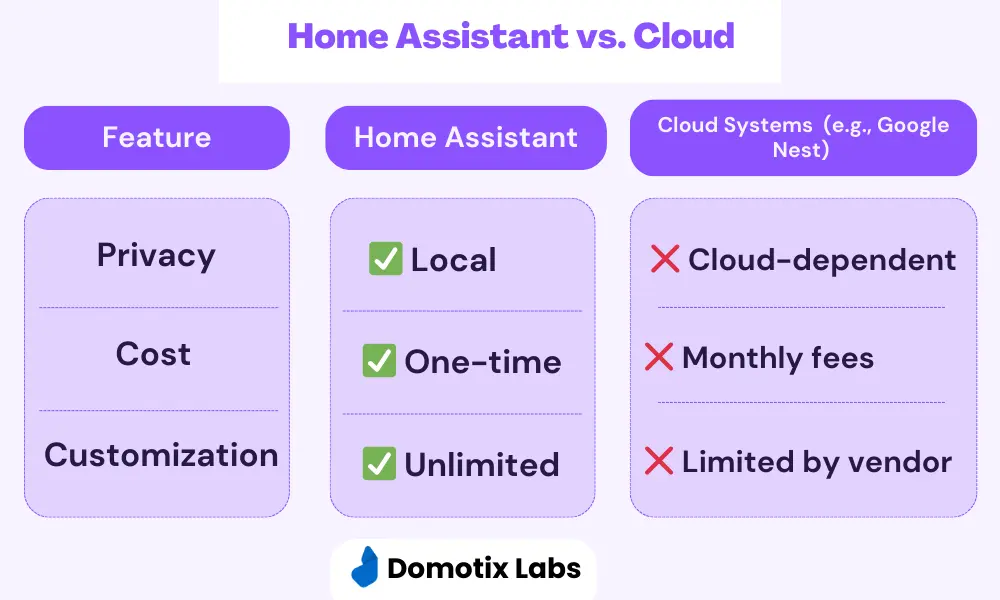 Home Assistant vs. Cloud

| Feature | Home Assistant | Cloud Systems (e.g., Google Nest) |
|---|---|---|
| Privacy | ✅ Local | ❌ Cloud-dependent |
| Cost | ✅ One-time | ❌ Monthly fees |
| Customization | ✅ Unlimited | ❌ Limited by vendor |

Domotix Labs